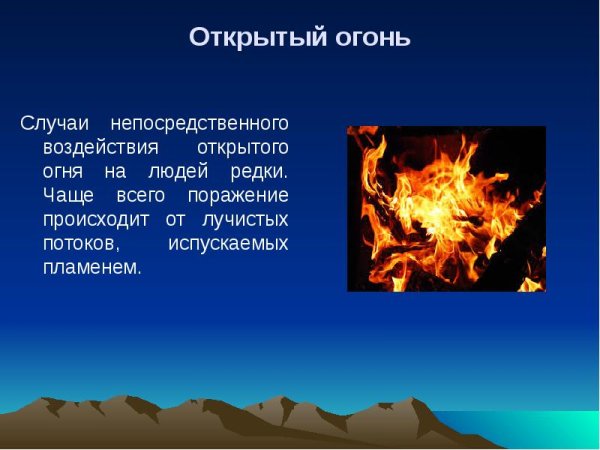 Открытый огонь

Случаи непосредственного воздействия открытого огня на людей редки. Чаще всего поражение происходит от лучистых потоков, испускаемых пламенем.